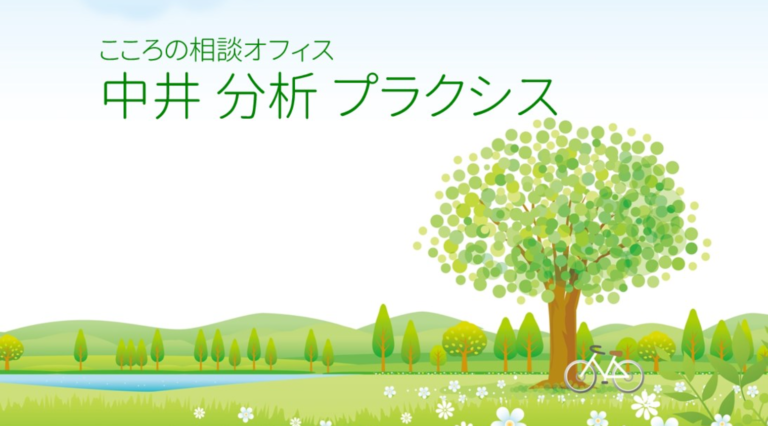 こころの相談オフィス
中井 分析 プラクシス